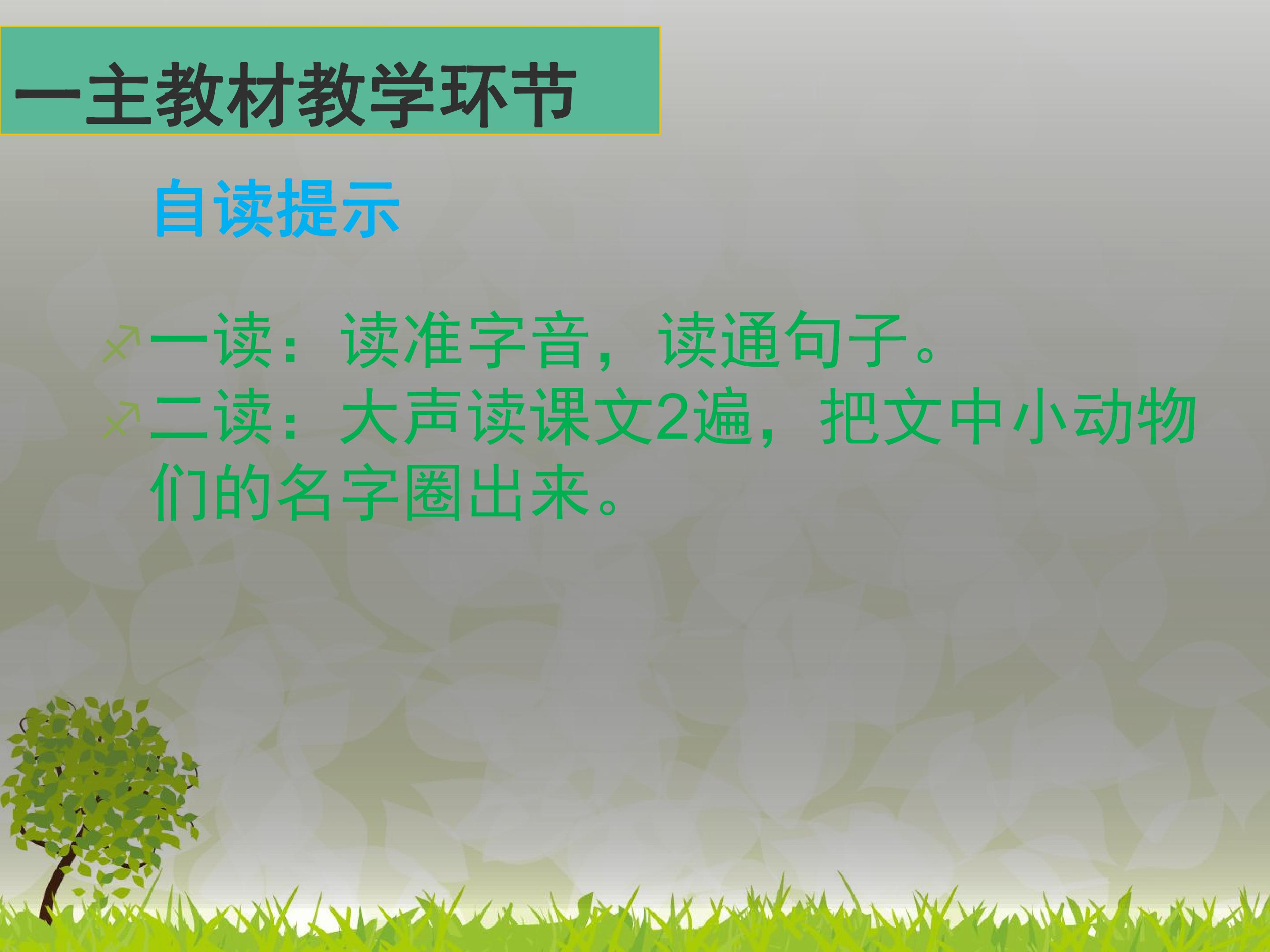 一主教材教学环节

自读提示

一读：读准字音，读通句子。
二读：大声读课文2遍，把文中小动物们的名字圈出来。